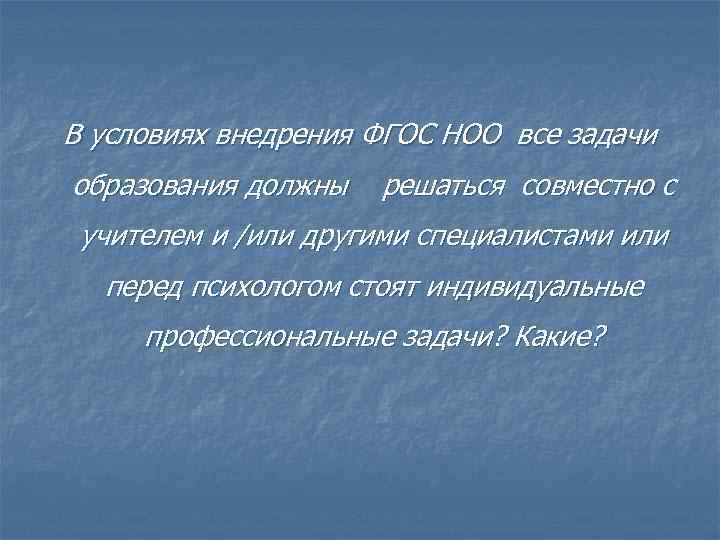 В условиях внедрения ФГОС НОО все задачи образования должны решаться совместно с учителем и /или другими специалистами или перед психологом стоят индивидуальные профессиональные задачи? Какие?